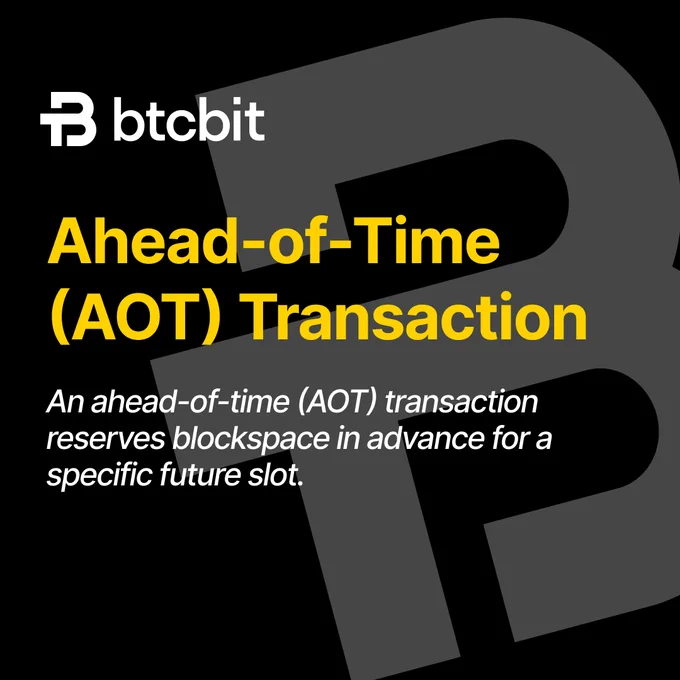 btcbit

Ahead-of-Time (AOT) Transaction

An ahead-of-time (AOT) transaction reserves blockspace in advance for a specific future slot.